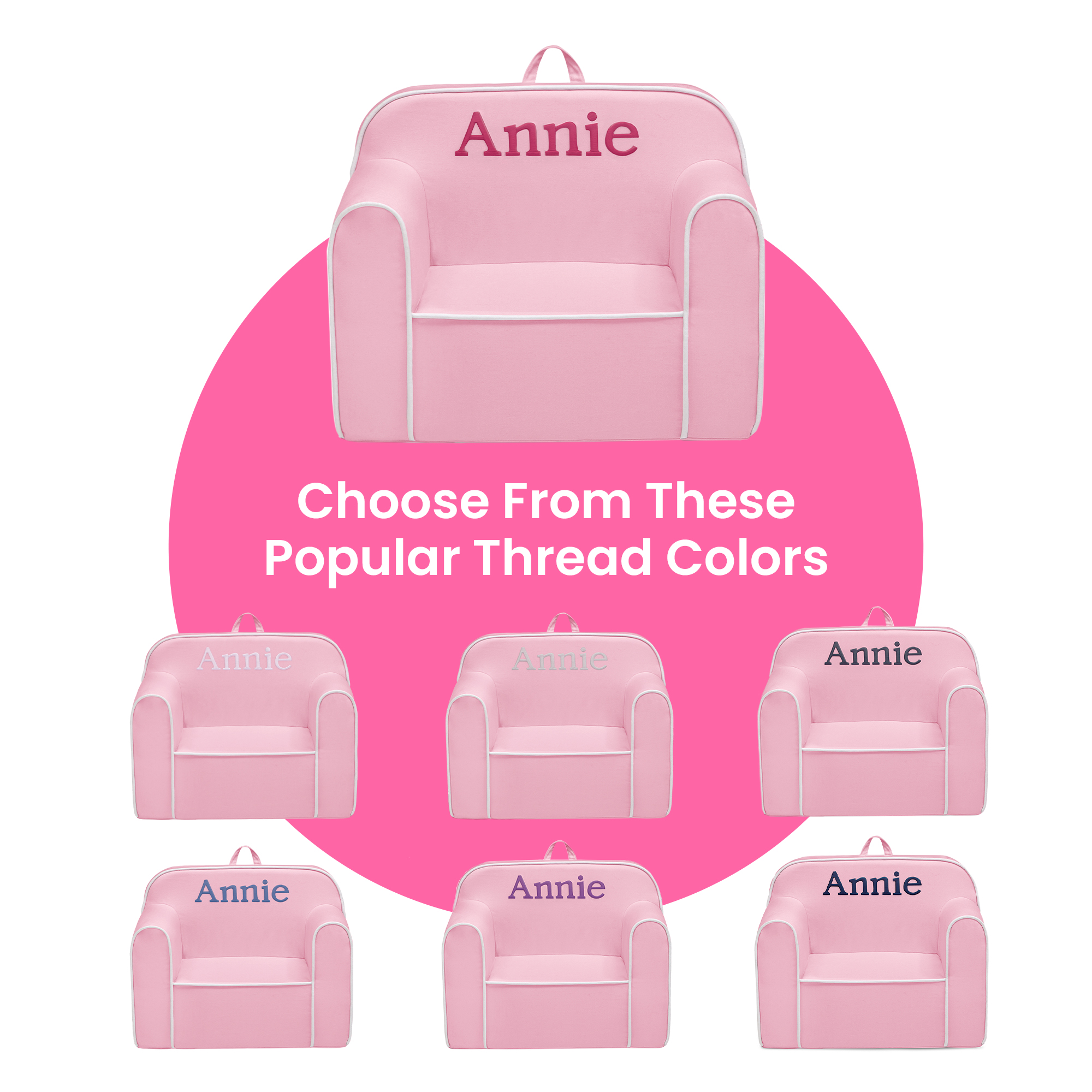 Annie

Choose From These Popular Thread Colors

Annie

Annie

Annie

Annie

Annie

Annie